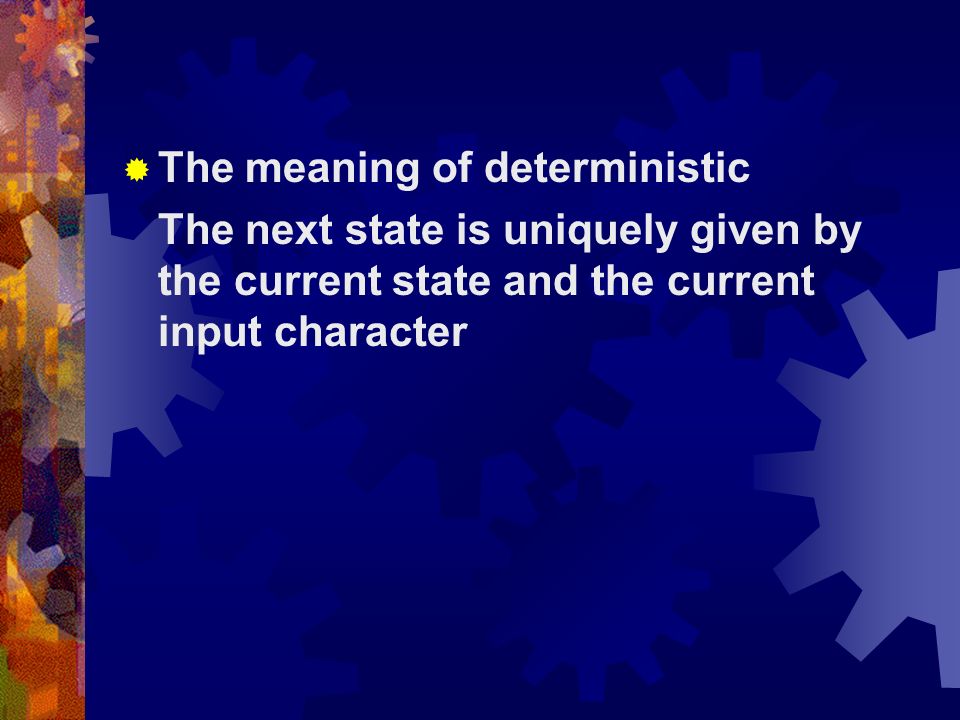 The meaning of deterministic

The next state is uniquely given by the current state and the current input character